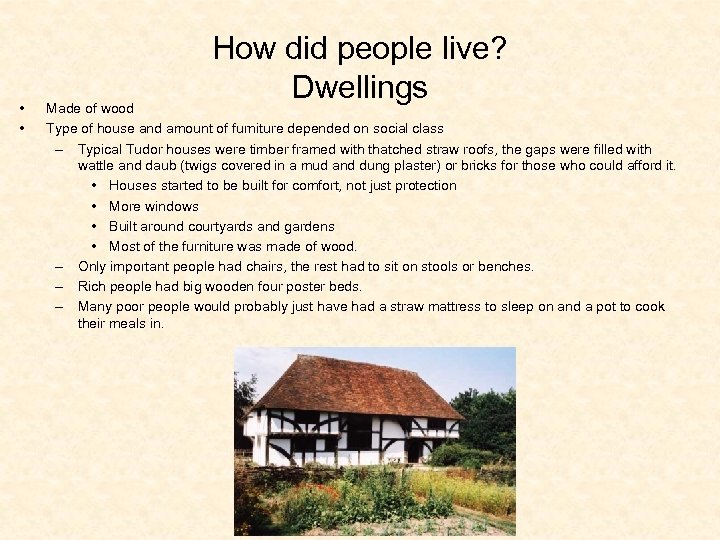 How did people live?
Dwellings

• Made of wood
• Type of house and amount of furniture depended on social class
– Typical Tudor houses were timber framed with thatched straw roofs, the gaps were filled with wattle and daub (twigs covered in a mud and dung plaster) or bricks for those who could afford it.
• Houses started to be built for comfort, not just protection
• More windows
• Built around courtyards and gardens
• Most of the furniture was made of wood.
– Only important people had chairs, the rest had to sit on stools or benches.
– Rich people had big wooden four poster beds.
– Many poor people would probably just have had a straw mattress to sleep on and a pot to cook their meals in.